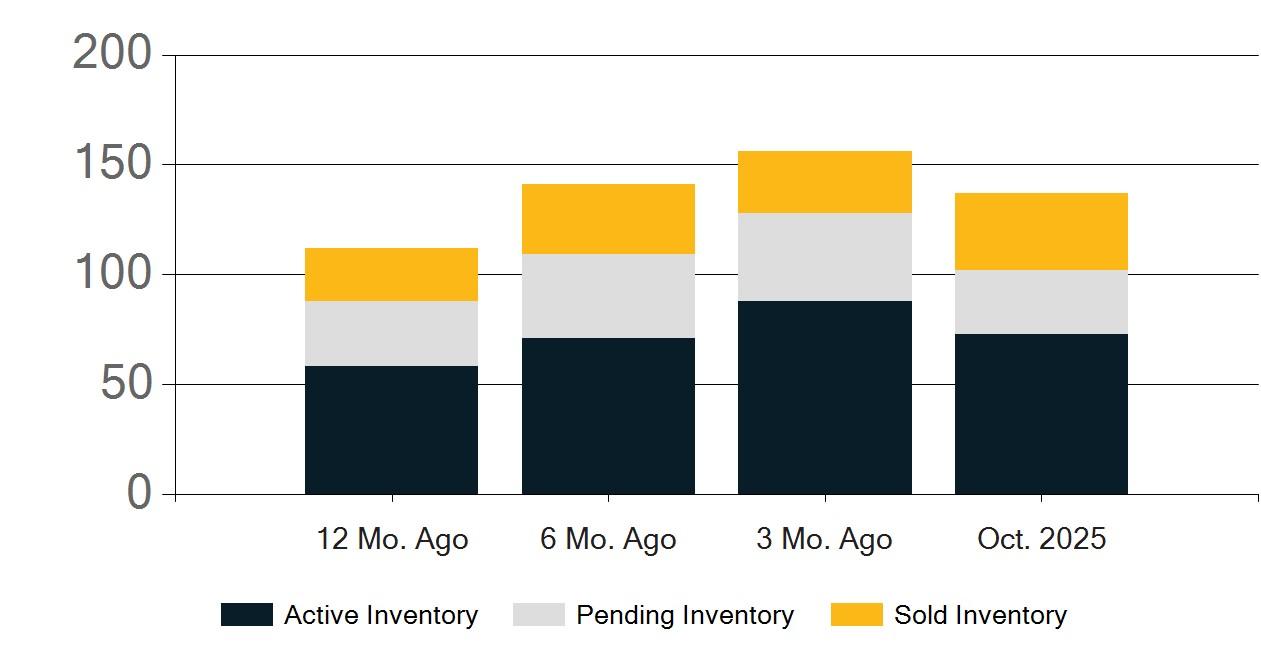 200
150
100
50
0

12 Mo. Ago
6 Mo. Ago
3 Mo. Ago
Oct. 2025

Active Inventory
Pending Inventory
Sold Inventory